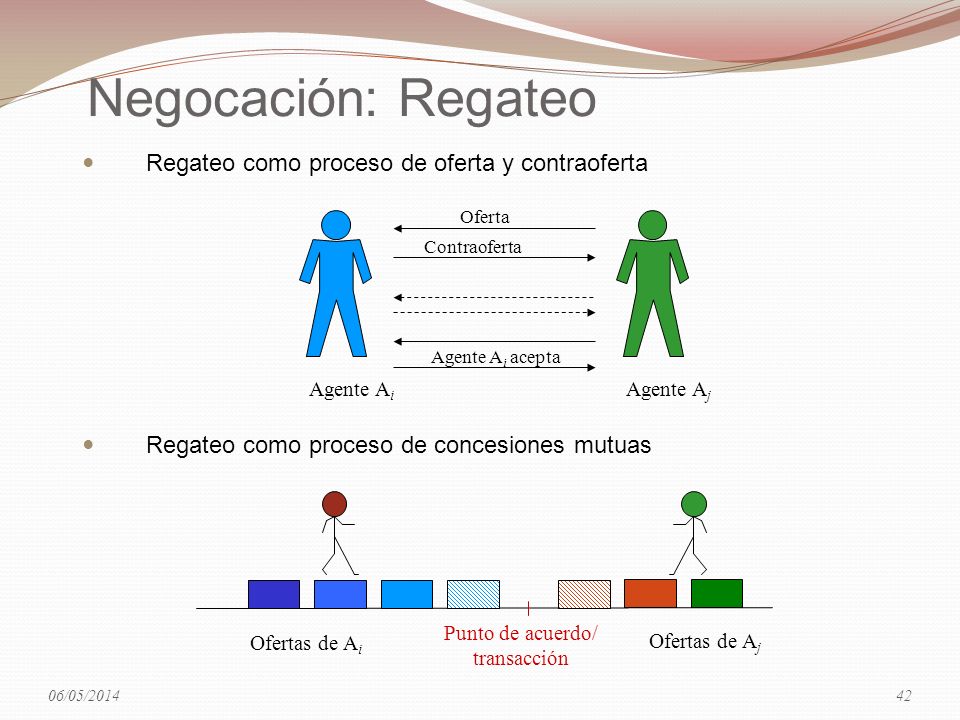 Negocación: Regateo

Regateo como proceso de oferta y contraoferta

Oferta

Contraoferta

Agente $A_i$ acepta

Agente $A_i$

Agente $A_j$

Regateo como proceso de concesiones mutuas

Ofertas de $A_i$

Punto de acuerdo/ transacción

Ofertas de $A_j$

06/05/2014

42